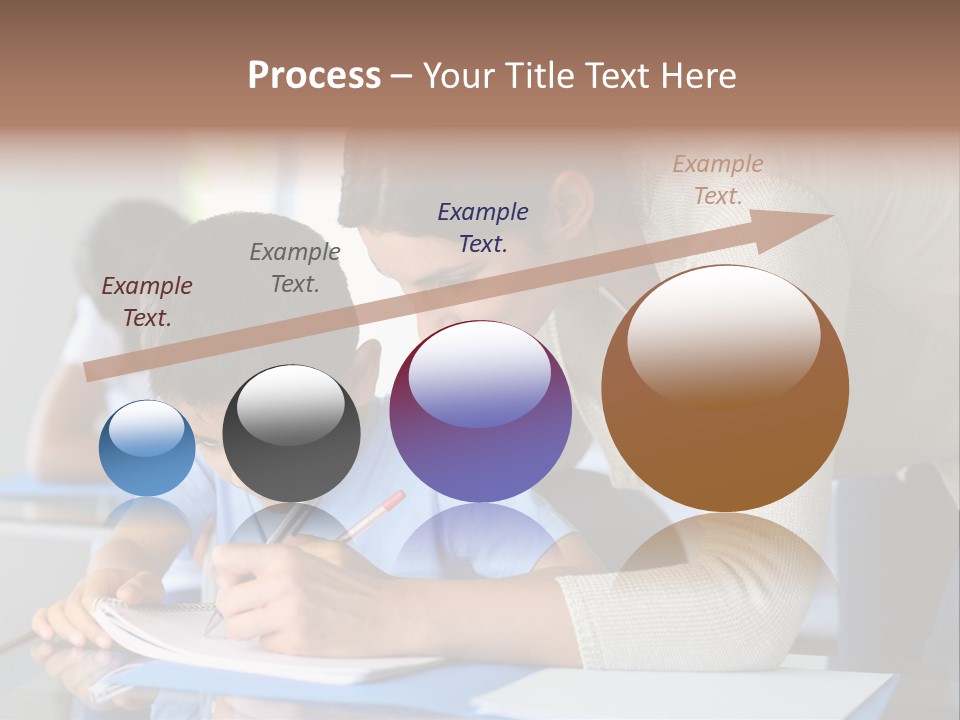 Process – Your Title Text Here

Example Text.

Example Text.

Example Text.

Example Text.